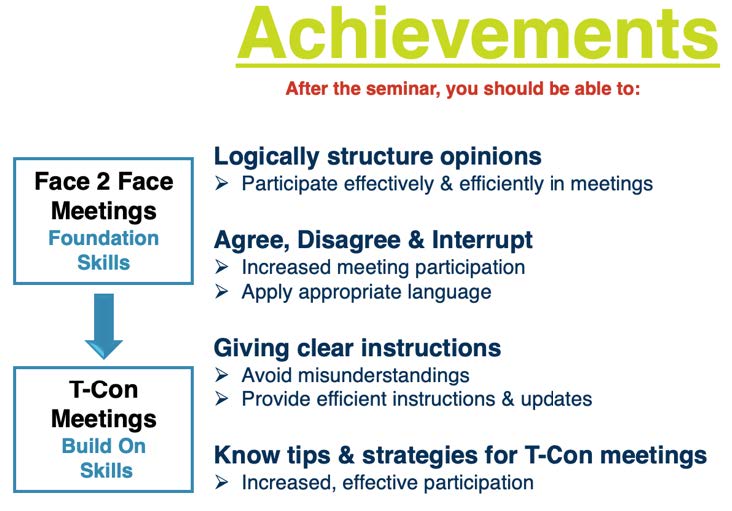 Achievements

After the seminar, you should be able to:

Face 2 Face Meetings
Foundation Skills

T-Con Meetings
Build On Skills

Logically structure opinions
➢ Participate effectively & efficiently in meetings

Agree, Disagree & Interrupt
➢ Increased meeting participation
➢ Apply appropriate language

Giving clear instructions
➢ Avoid misunderstandings
➢ Provide efficient instructions & updates

Know tips & strategies for T-Con meetings
➢ Increased, effective participation